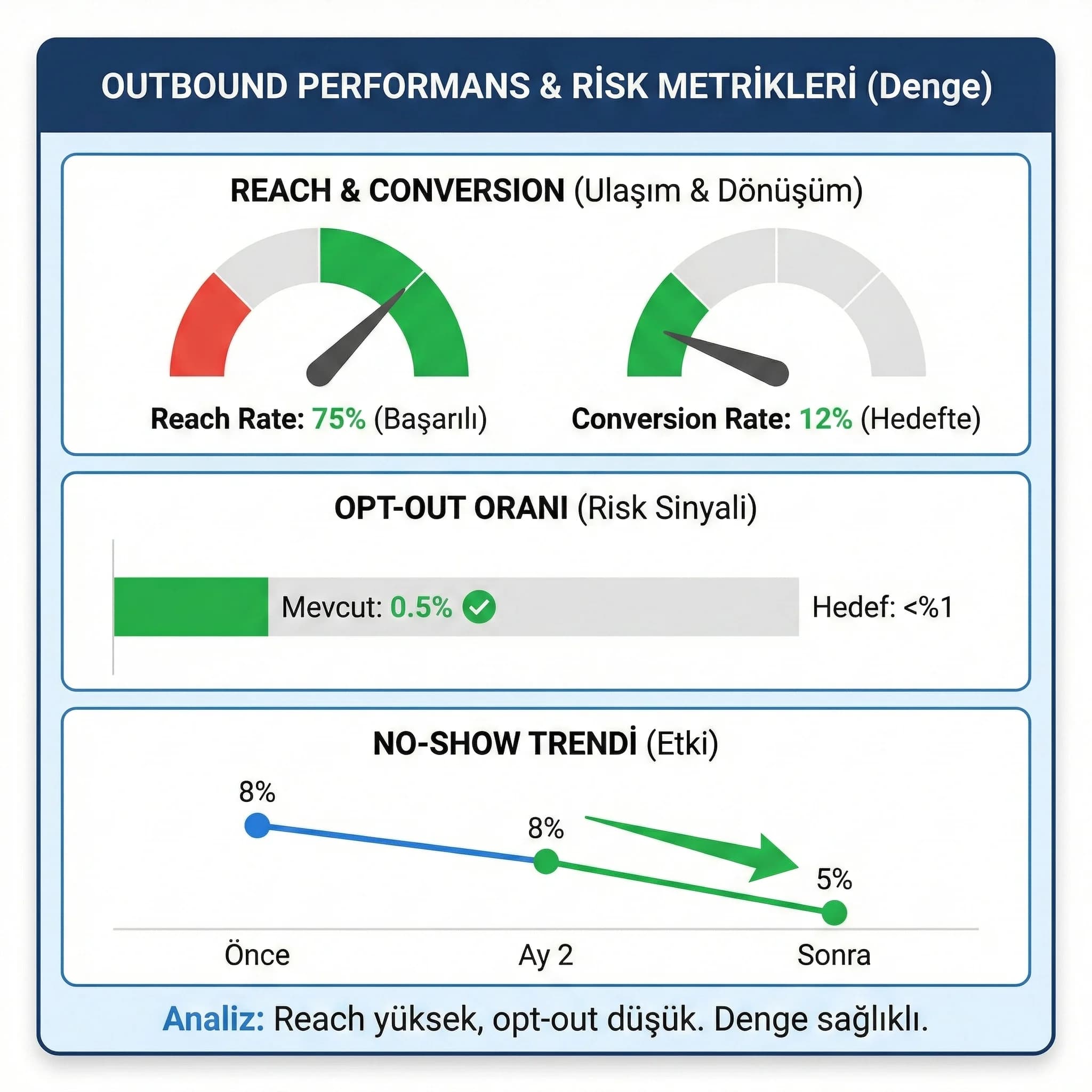 OUTBOUND PERFORMANS & RİSK METRİKLERİ (Denge)

REACH & CONVERSION (Ulaşım & Dönüşüm)

Reach Rate: 75% (Başarılı)

Conversion Rate: 12% (Hedefte)

OPT-OUT ORANI (Risk Sinyali)

Mevcut: 0.5%

Hedef: <%1

NO-SHOW TRENDİ (Etki)

8%

8%

5%

Önce

Ay 2

Sonra

Analiz: Reach yüksek, opt-out düşük. Denge sağlıklı.